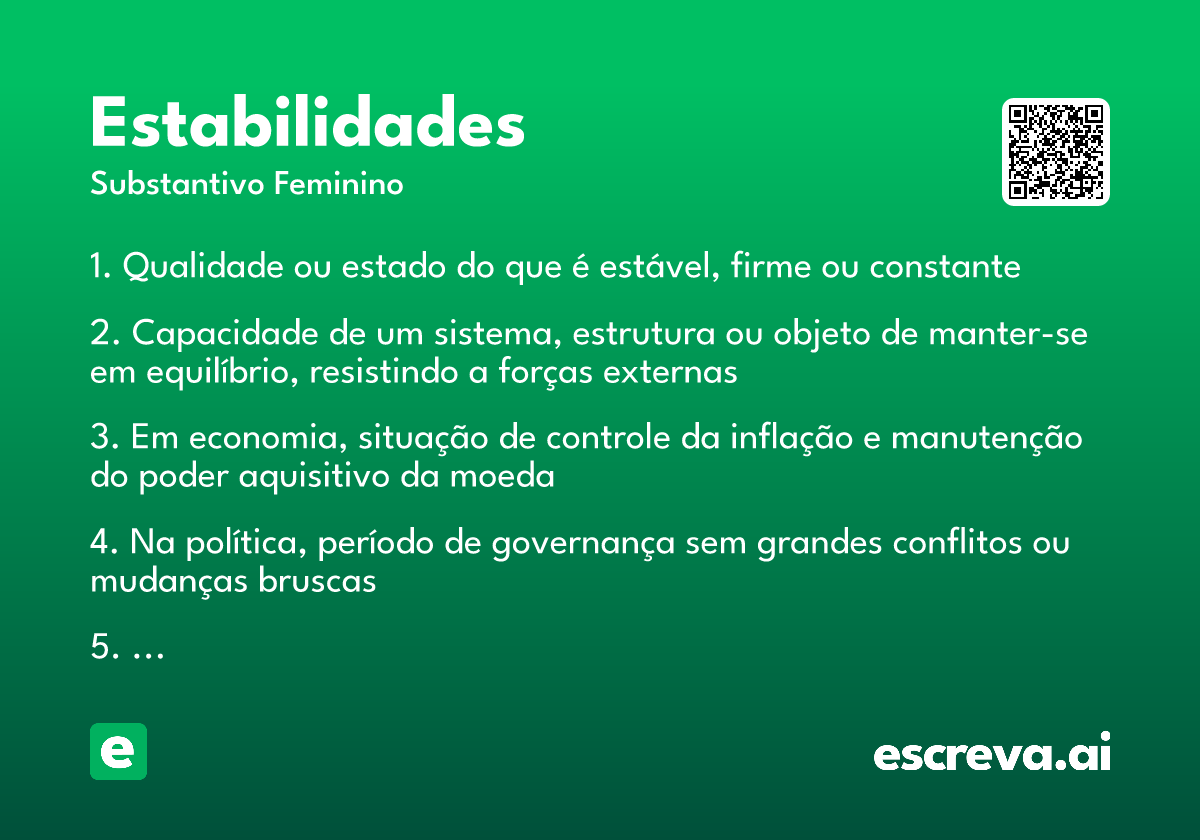 Estabilidades
Substantivo Feminino

1. Qualidade ou estado do que é estável, firme ou constante

2. Capacidade de um sistema, estrutura ou objeto de manter-se em equilíbrio, resistindo a forças externas

3. Em economia, situação de controle da inflação e manutenção do poder aquisitivo da moeda

4. Na política, período de governança sem grandes conflitos ou mudanças bruscas

5. ...

e

escreva.ai